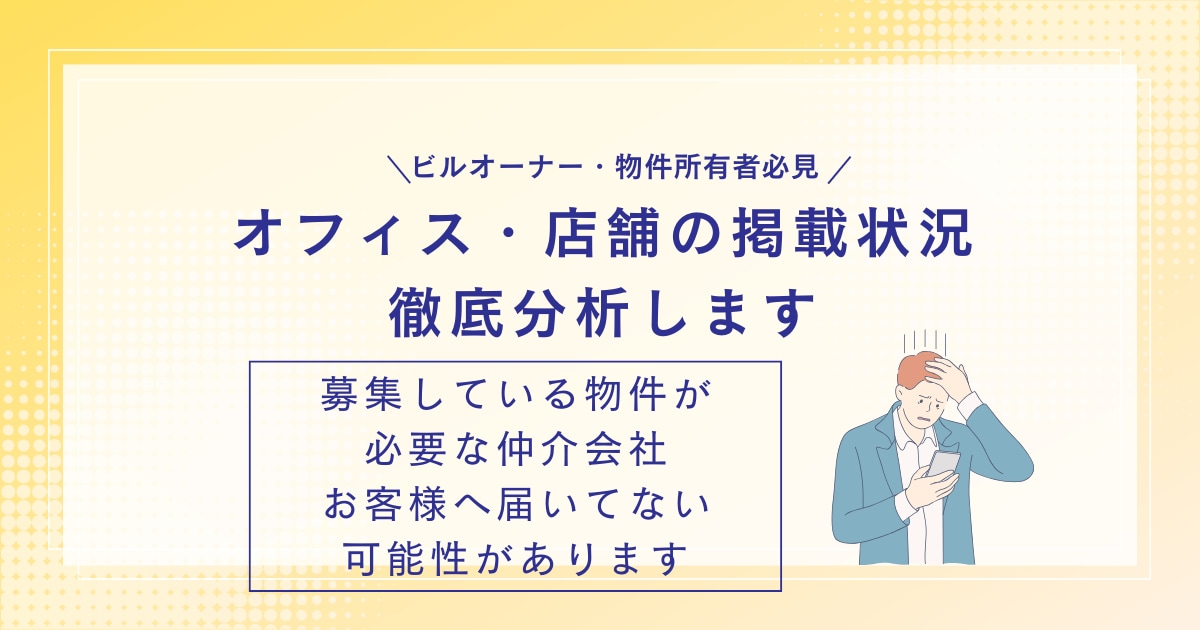 ＼ビルオーナー・物件所有者必見／

オフィス・店舗の掲載状況
徹底分析します

募集している物件が
必要な仲介会社
お客様へ届いてない
可能性があります